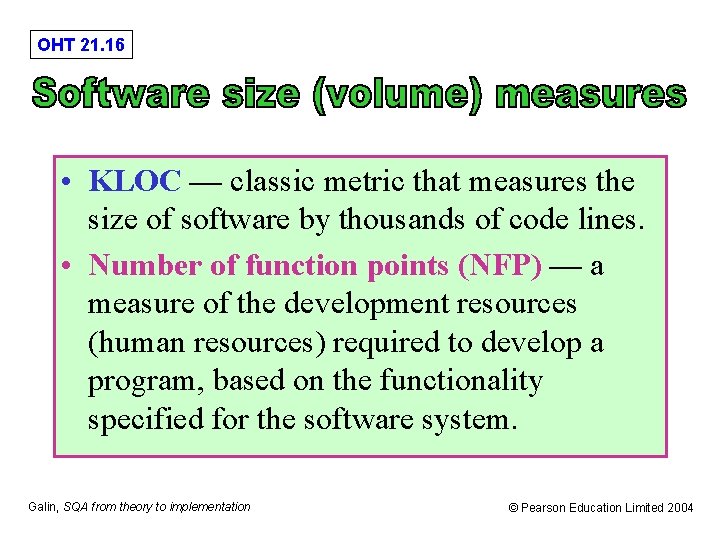 OHT 21.16

Software size (volume) measures

• KLOC — classic metric that measures the size of software by thousands of code lines.
• Number of function points (NFP) — a measure of the development resources (human resources) required to develop a program, based on the functionality specified for the software system.

Galin, SQA from theory to implementation

© Pearson Education Limited 2004